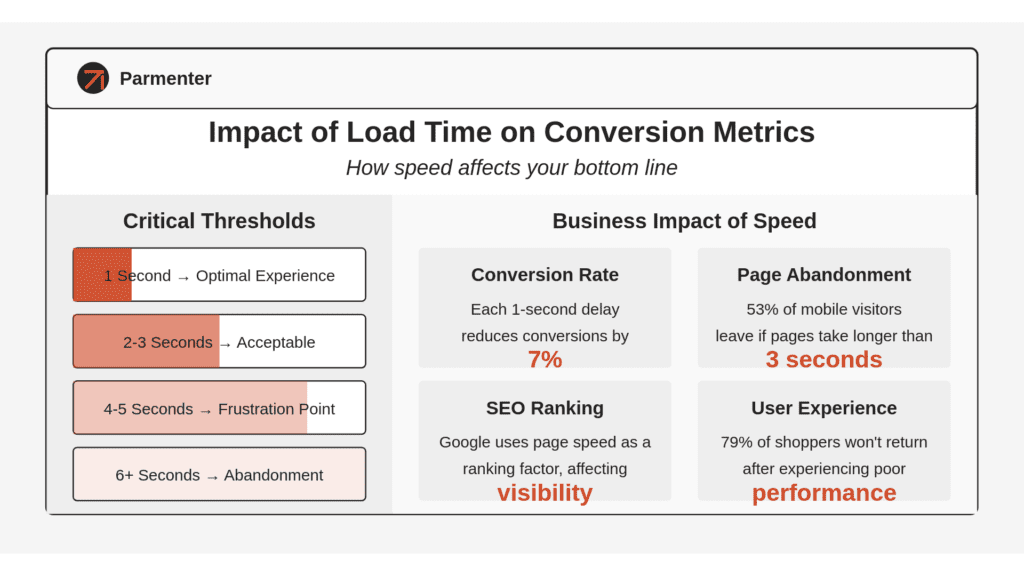 Parmenter

Impact of Load Time on Conversion Metrics

How speed affects your bottom line

Critical Thresholds

1 Second → Optimal Experience

2-3 Seconds → Acceptable

4-5 Seconds → Frustration Point

6+ Seconds → Abandonment

Business Impact of Speed

Conversion Rate

Each 1-second delay reduces conversions by

7%

Page Abandonment

53% of mobile visitors leave if pages take longer than

3 seconds

SEO Ranking

Google uses page speed as a ranking factor, affecting

visibility

User Experience

79% of shoppers won't return after experiencing poor

performance